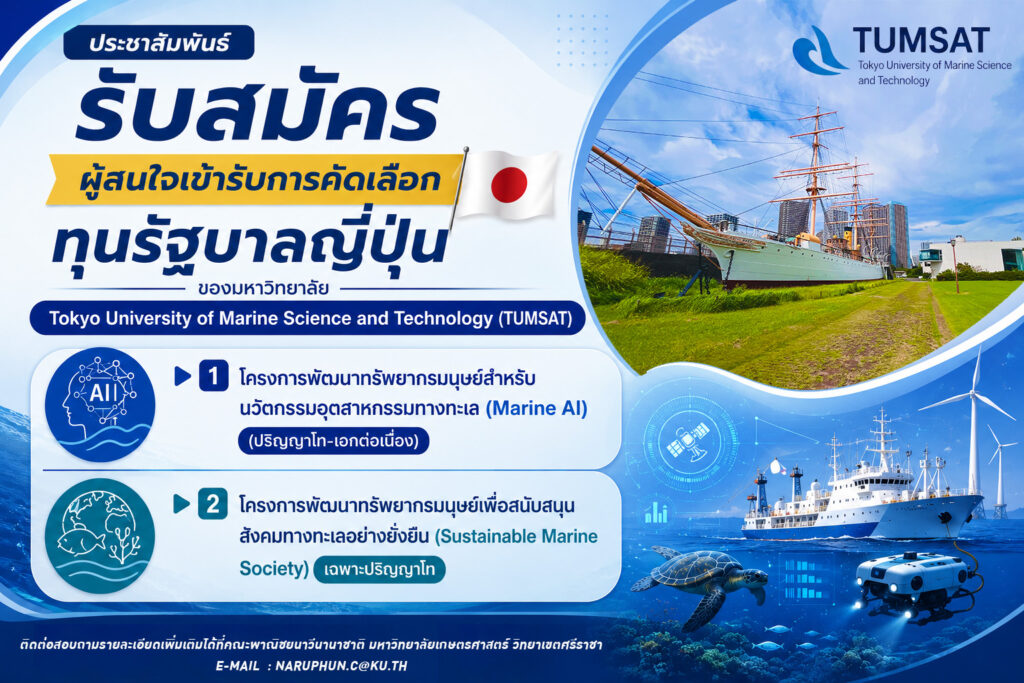 ประชาสัมพันธ์

รับสมัคร

ผู้สนใจเข้ารับการคัดเลือก

ทุนรัฐบาลญี่ปุ่น

ของมหาวิทยาลัย

Tokyo University of Marine Science and Technology (TUMSAT)

TUMSAT
Tokyo University of Marine Science and Technology

AI

1 โครงการพัฒนาทรัพยากรมนุษย์สำหรับนวัตกรรมอุตสาหกรรมทางทะเล (Marine AI)
(ปริญญาโท-เอกต่อเนื่อง)

2 โครงการพัฒนาทรัพยากรมนุษย์เพื่อสนับสนุนสังคมทางทะเลอย่างยั่งยืน (Sustainable Marine Society) เฉพาะปริญญาโท

ติดต่อสอบถามรายละเอียดเพิ่มเติมได้ที่คณะพาณิชยนาวีนานาชาติ มหาวิทยาลัยเกษตรศาสตร์ วิทยาเขตศรีราชา
E-MAIL : NARUPHUN.C@KU.TH